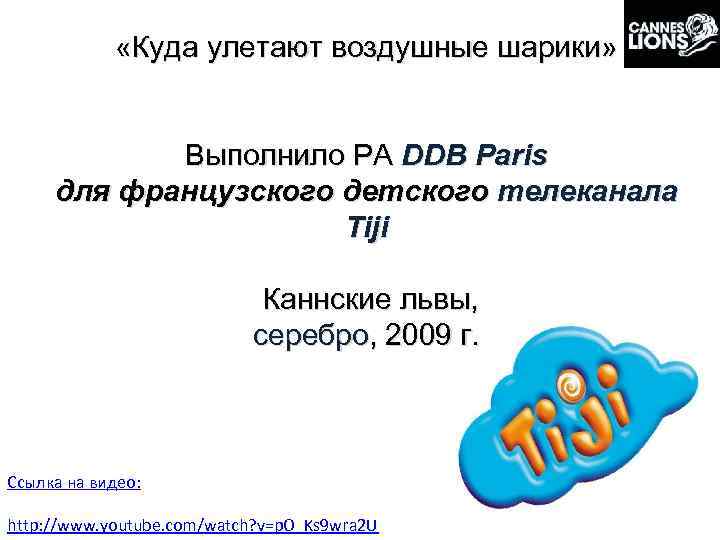 «Куда улетают воздушные шарики»

CANNES LIONS

Выполнило РА DDB Paris для французского детского телеканала Tiji

Каннские львы, серебро, 2009 г.

TiJi

Ссылка на видео:

http://www.youtube.com/watch?v=pO_Ks9wra2U